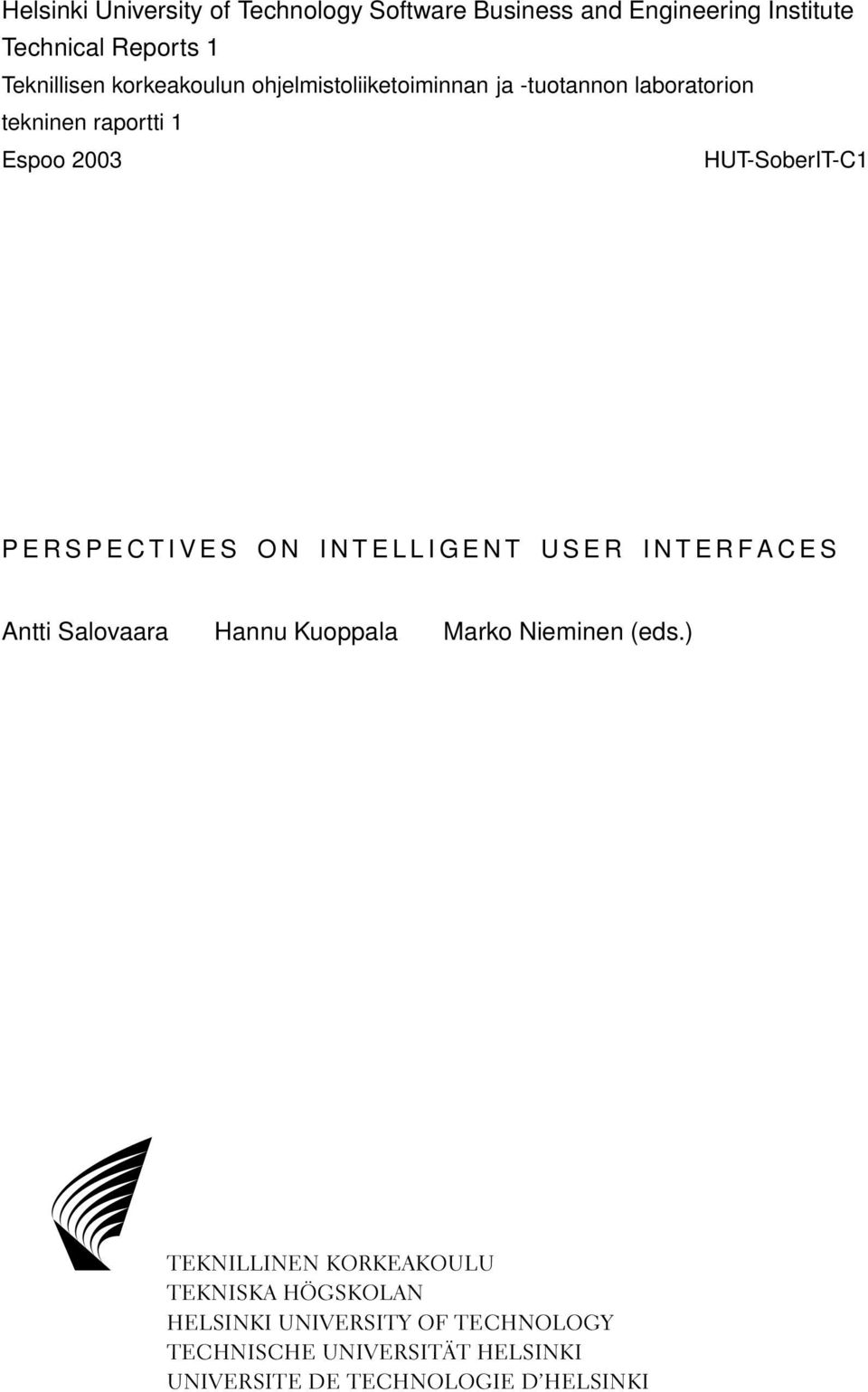 Helsinki University of Technology Software Business and Engineering Institute
Technical Reports 1
Teknillisen korkeakoulun ohjelmistoliiketoiminnan ja -tuotannon laboratorion tekninen raportti 1
Espoo 2003 HUT-SoberIT-C1

PERSPECTIVES ON INTELLIGENT USER INTERFACES

Antti Salovaara Hannu Kuoppala Marko Nieminen (eds.)

TEKNILLINEN KORKEAKOULU
TEKNISKA HÖGSKOLAN
HELSINKI UNIVERSITY OF TECHNOLOGY
TECHNISCHE UNIVERSITÄT HELSINKI
UNIVERSITE DE TECHNOLOGIE D'HELSINKI